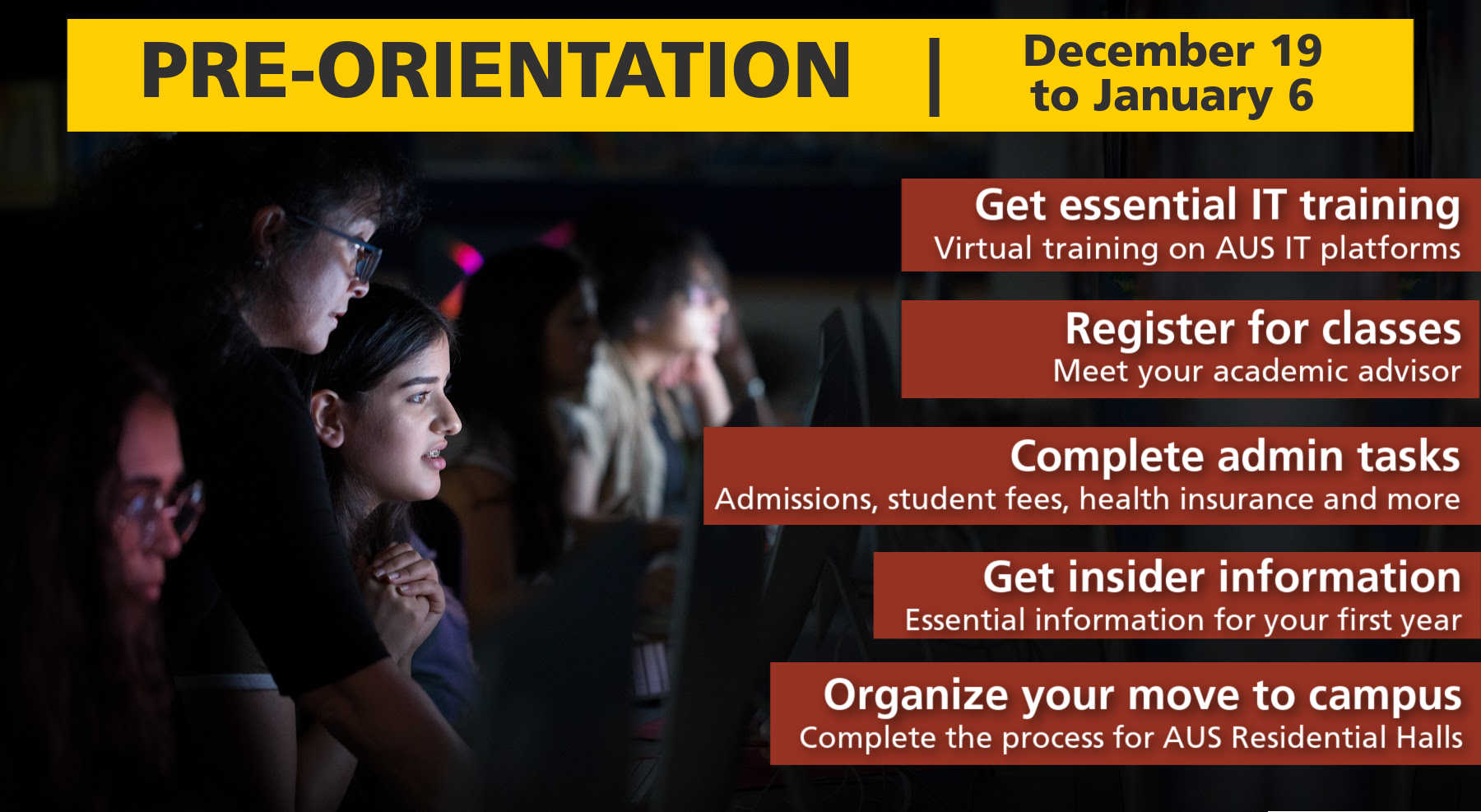 PRE-ORIENTATION | December 19 to January 6

Get essential IT training
Virtual training on AUS IT platforms

Register for classes
Meet your academic advisor

Complete admin tasks
Admissions, student fees, health insurance and more

Get insider information
Essential information for your first year

Organize your move to campus
Complete the process for AUS Residential Halls